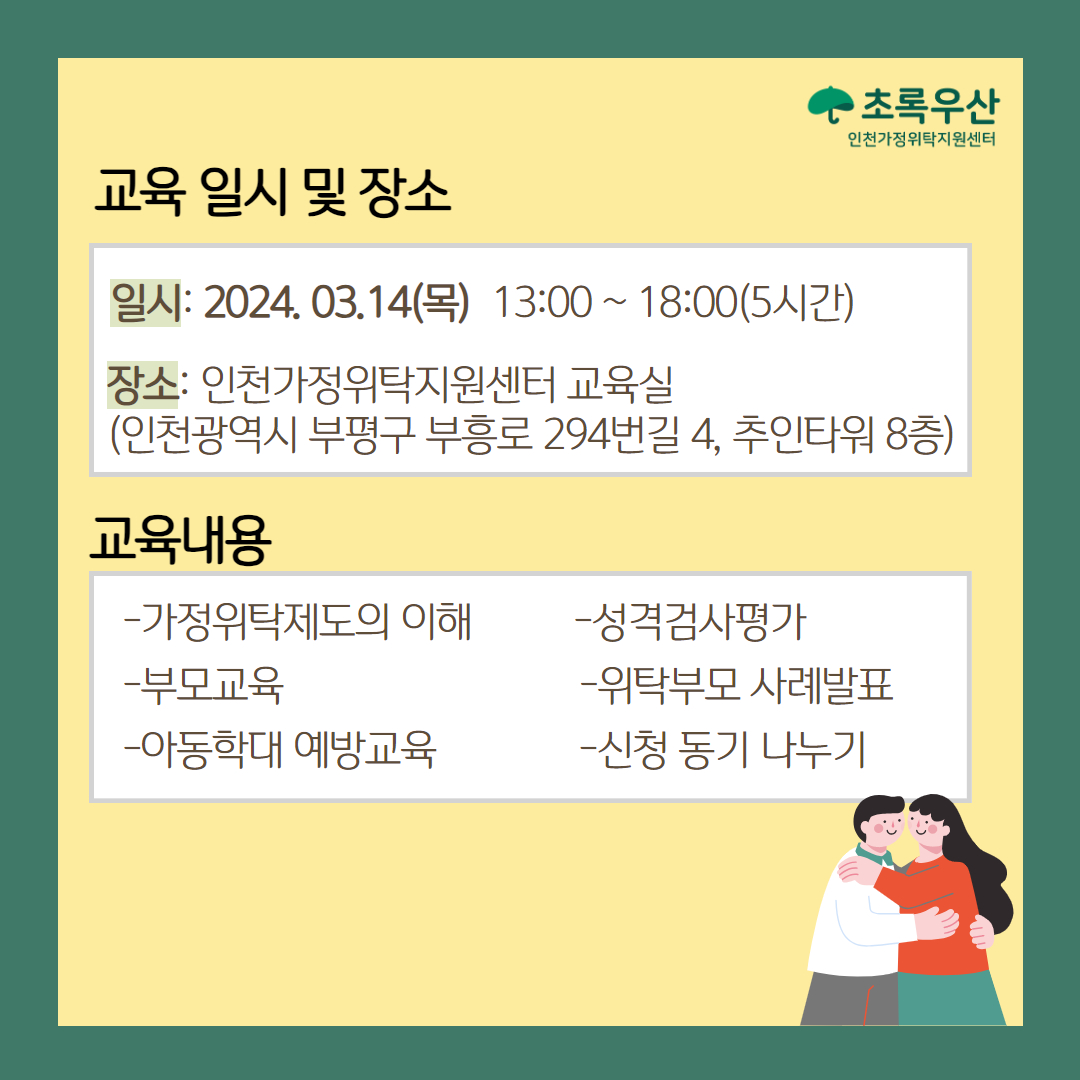 초록우산
인천가정위탁지원센터

교육 일시 및 장소

일시: 2024. 03.14(목) 13:00 ~ 18:00(5시간)

장소: 인천가정위탁지원센터 교육실
(인천광역시 부평구 부흥로 294번길 4, 추인타워 8층)

교육내용

-가정위탁제도의 이해
-부모교육
-아동학대 예방교육

-성격검사평가
-위탁부모 사례발표
-신청 동기 나누기